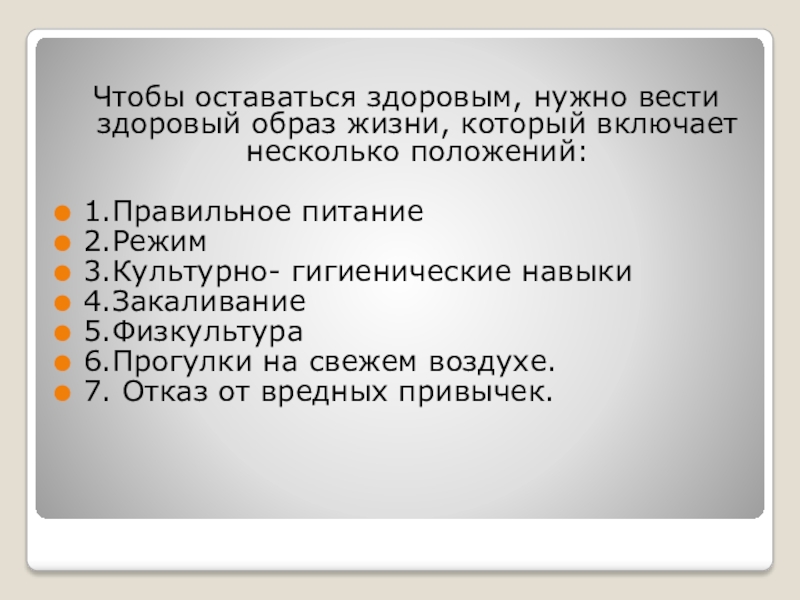 Чтобы оставаться здоровым, нужно вести здоровый образ жизни, который включает несколько положений:

1.Правильное питание
2.Режим
3.Культурно- гигиенические навыки
4.Закаливание
5.Физкультура
6.Прогулки на свежем воздухе.
7. Отказ от вредных привычек.